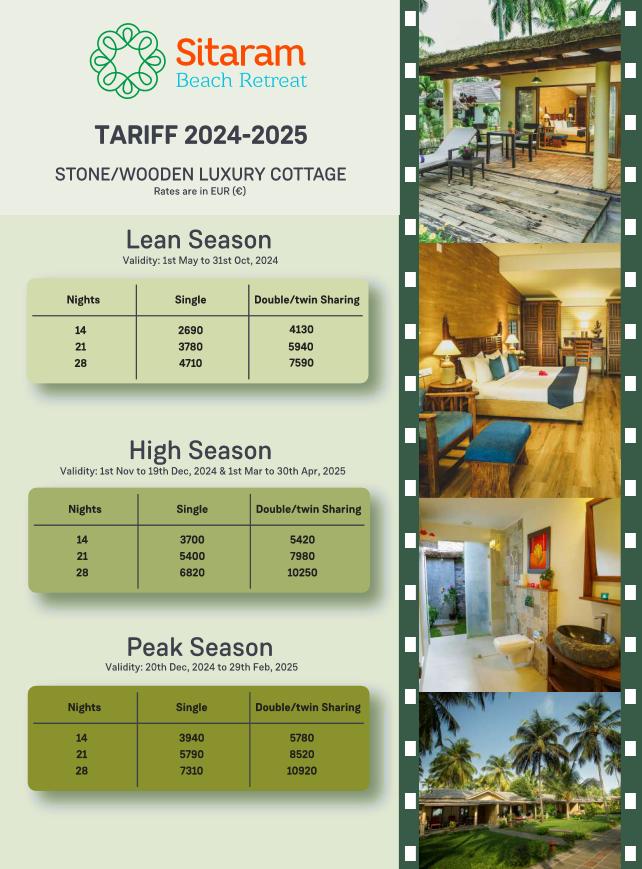 Sitaram
Beach Retreat

TARIFF 2024-2025

STONE/WOODEN LUXURY COTTAGE
Rates are in EUR (€)

Lean Season
Validity: 1st May to 31st Oct, 2024

| Nights | Single | Double/twin Sharing |
|---|---|---|
| 14 | 2690 | 4130 |
| 21 | 3780 | 5940 |
| 28 | 4710 | 7590 |

High Season
Validity: 1st Nov to 19th Dec, 2024 & 1st Mar to 30th Apr, 2025

| Nights | Single | Double/twin Sharing |
|---|---|---|
| 14 | 3700 | 5420 |
| 21 | 5400 | 7980 |
| 28 | 6820 | 10250 |

Peak Season
Validity: 20th Dec, 2024 to 29th Feb, 2025

| Nights | Single | Double/twin Sharing |
|---|---|---|
| 14 | 3940 | 5780 |
| 21 | 5790 | 8520 |
| 28 | 7310 | 10920 |